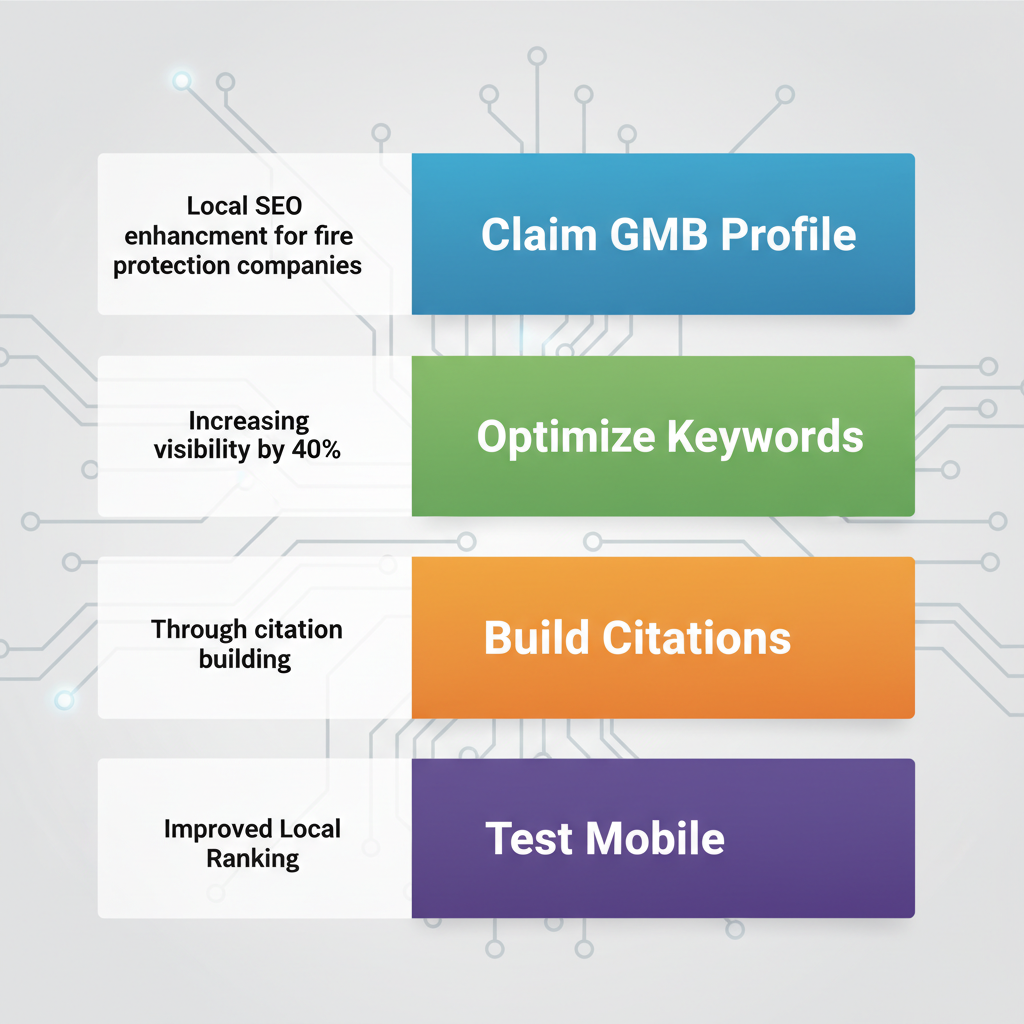 Local SEO enhancment for fire protection companies

Claim GMB Profile

Increasing visibility by 40%

Optimize Keywords

Through citation building

Build Citations

Improved Local Ranking

Test Mobile